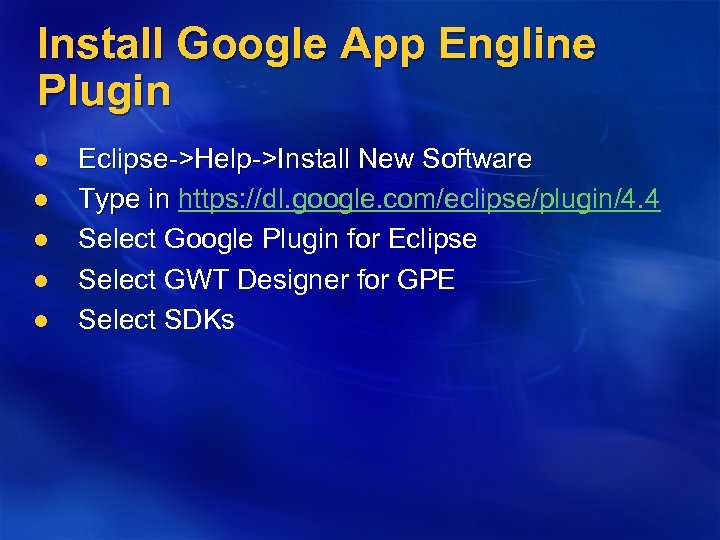 Install Google App Engline Plugin

- Eclipse->Help->Install New Software
- Type in https://dl.google.com/eclipse/plugin/4.4
- Select Google Plugin for Eclipse
- Select GWT Designer for GPE
- Select SDKs